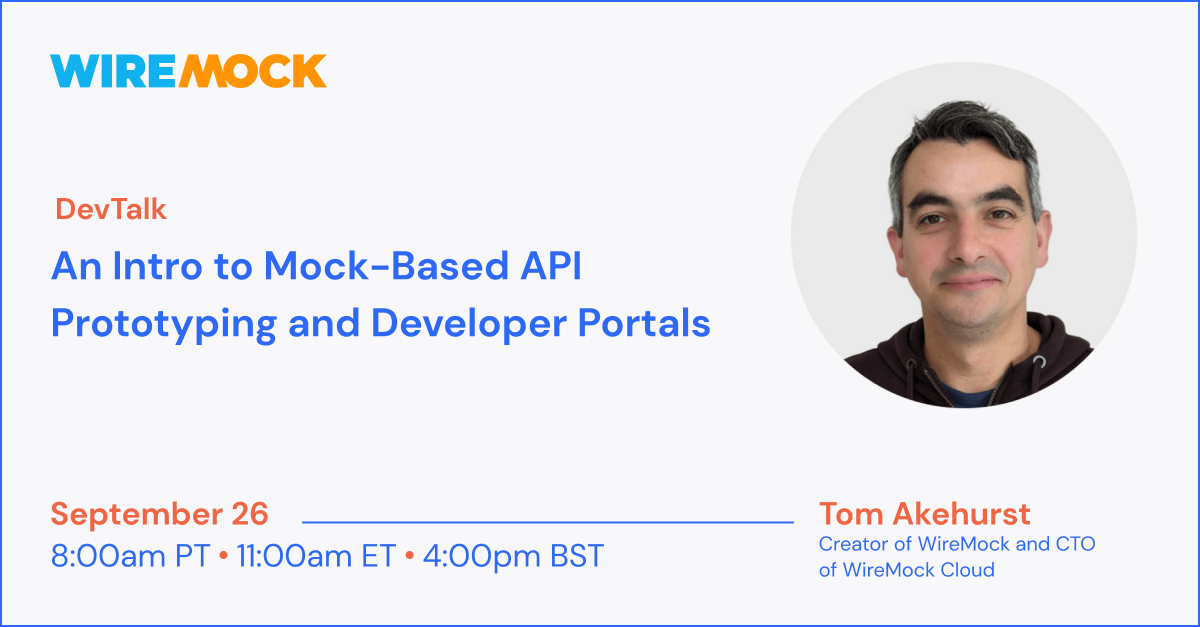 WIREMOCK

DevTalk

An Intro to Mock-Based API Prototyping and Developer Portals

September 26

8:00am PT • 11:00am ET • 4:00pm BST

Tom Akehurst

Creator of WireMock and CTO of WireMock Cloud